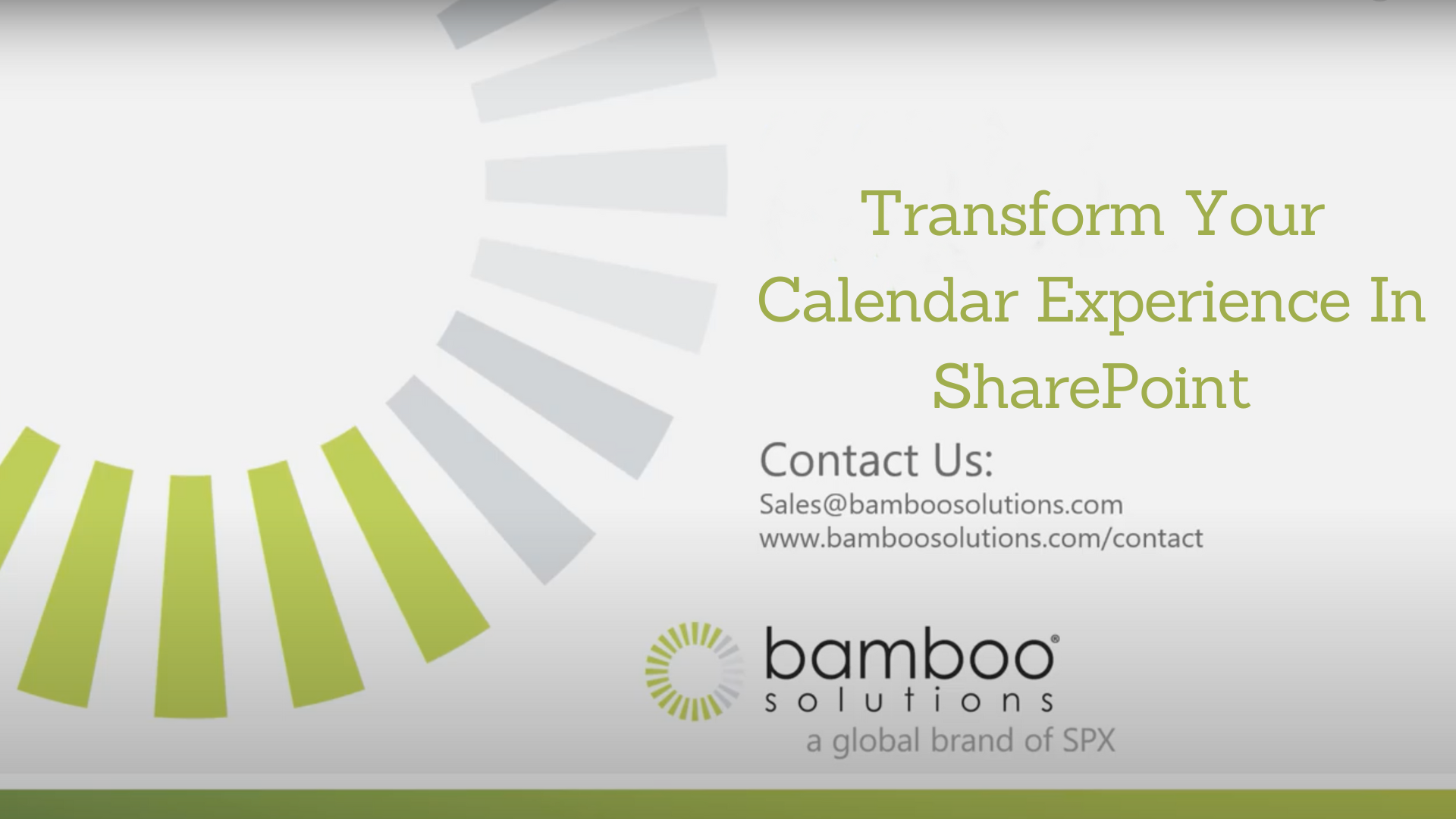 Transform Your Calendar Experience In SharePoint

Contact Us:
Sales@bamboosolutions.com
www.bamboosolutions.com/contact

bamboo®
solutions
a global brand of SPX